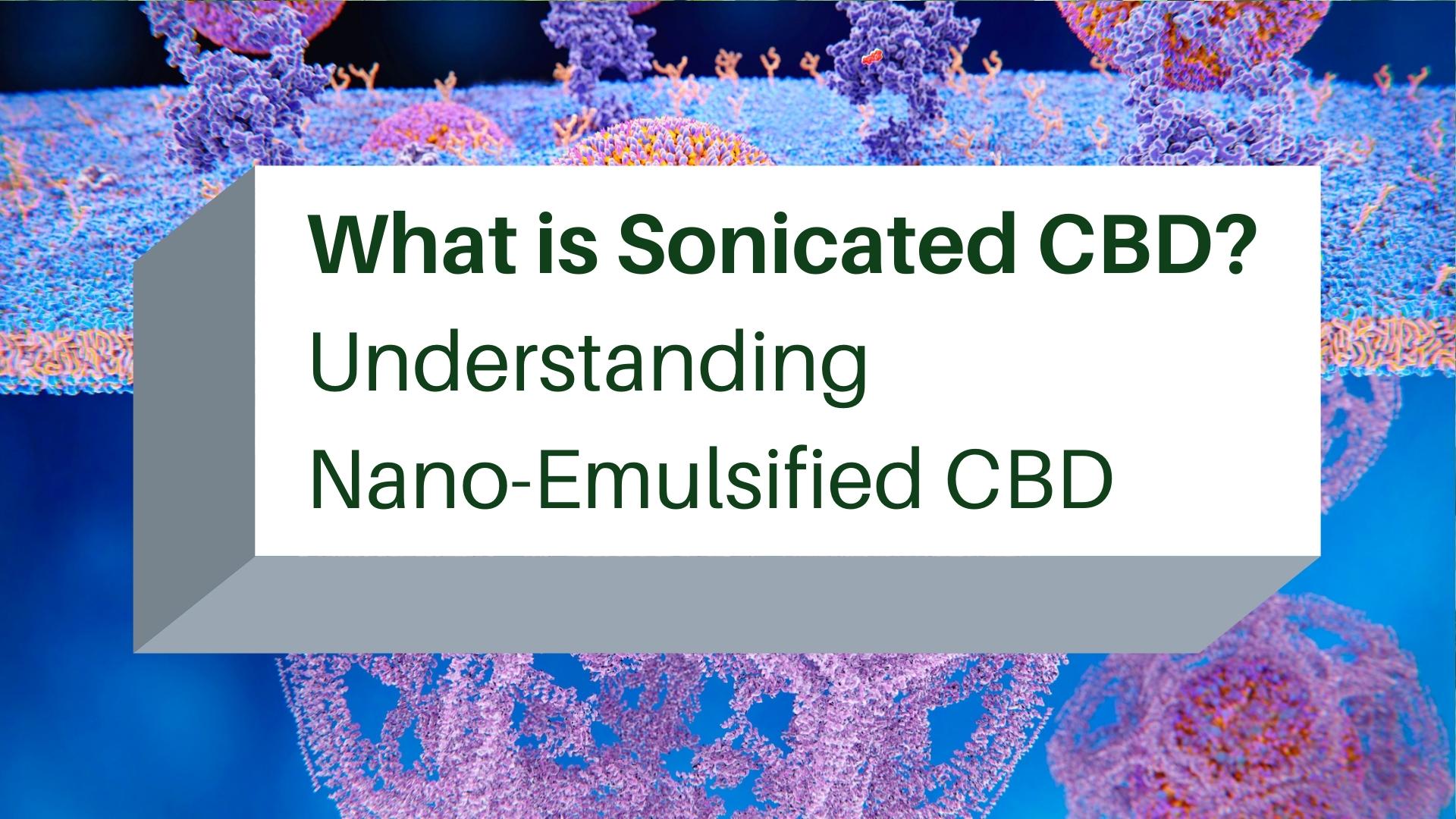 What is Sonicated CBD?
Understanding
Nano-Emulsified CBD